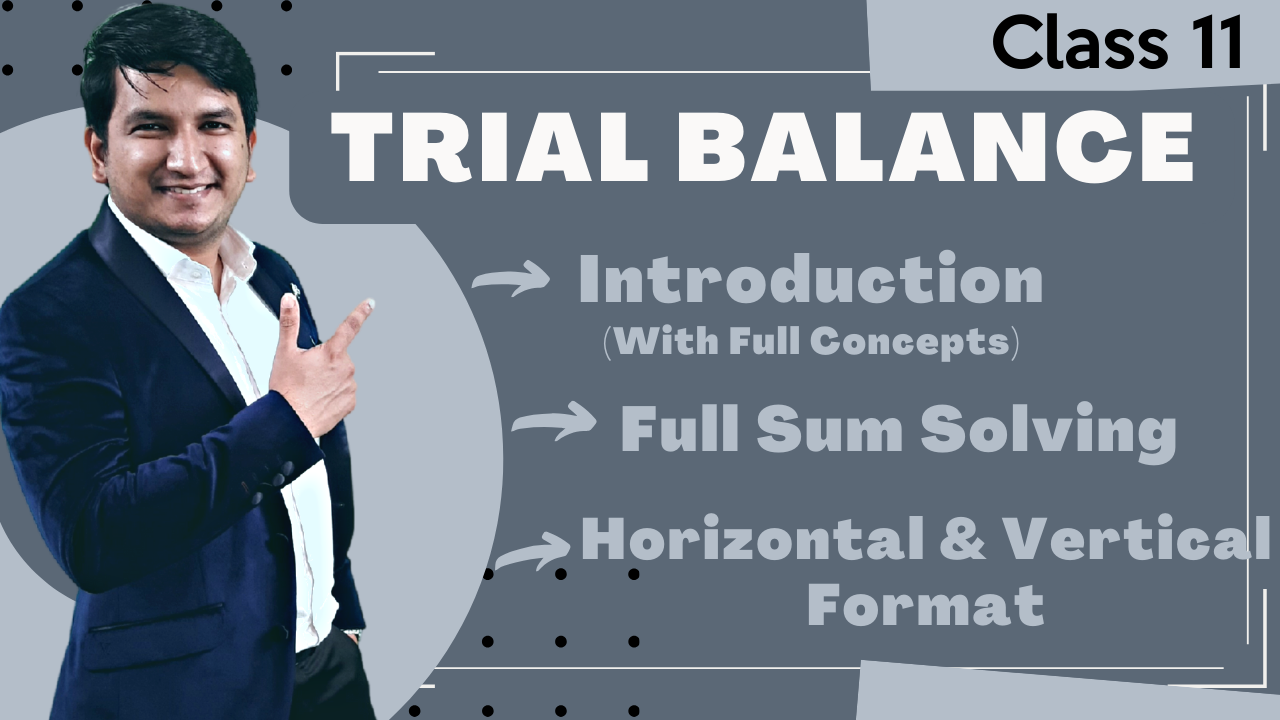 Class 11

TRIAL BALANCE

Introduction
(With Full Concepts)

Full Sum Solving

Horizontal & Vertical Format